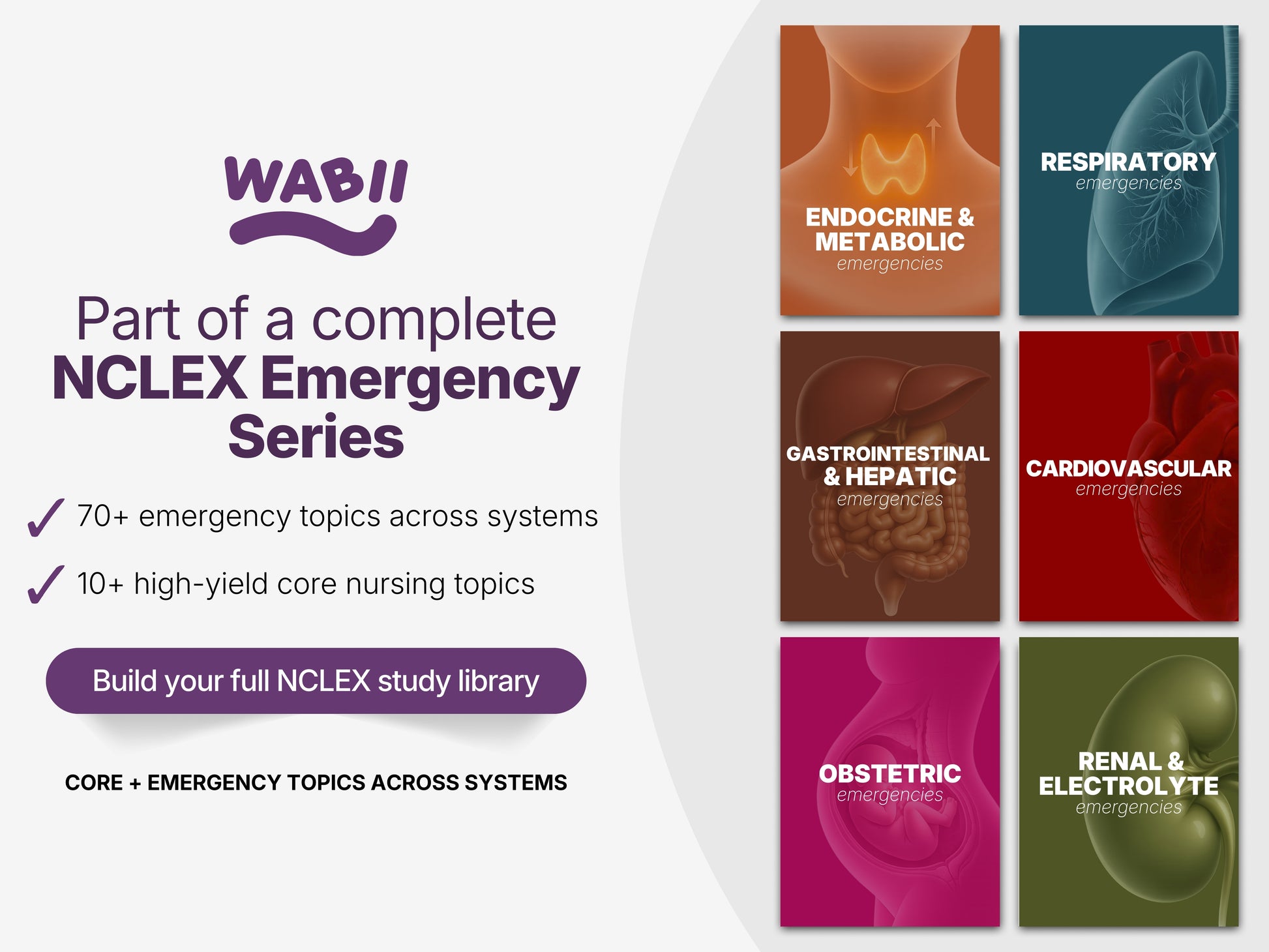 WABII

Part of a complete
NCLEX Emergency Series

✓ 70+ emergency topics across systems

✓ 10+ high-yield core nursing topics

Build your full NCLEX study library

CORE + EMERGENCY TOPICS ACROSS SYSTEMS

ENDOCRINE & METABOLIC emergencies

RESPIRATORY emergencies

GASTROINTESTINAL & HEPATIC emergencies

CARDIOVASCULAR emergencies

OBSTETRIC emergencies

RENAL & ELECTROLYTE emergencies